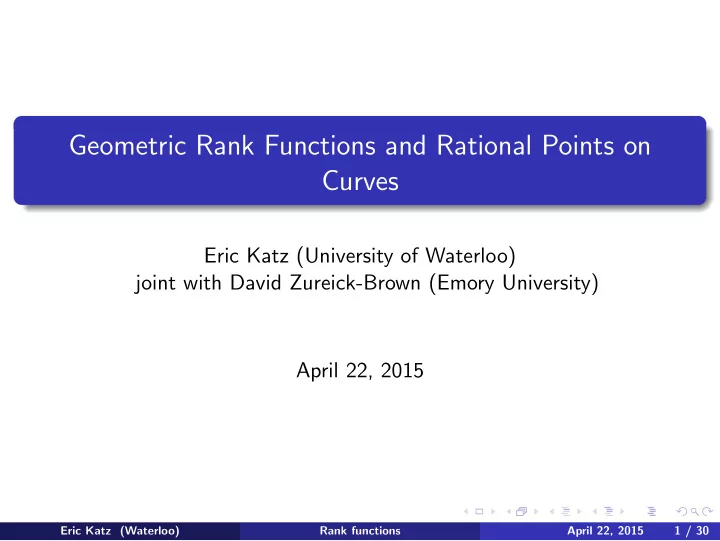 Geometric Rank Functions and Rational Points on Curves

Eric Katz (University of Waterloo)
joint with David Zureick-Brown (Emory University)

April 22, 2015

Eric Katz (Waterloo) Rank functions April 22, 2015 1 / 30